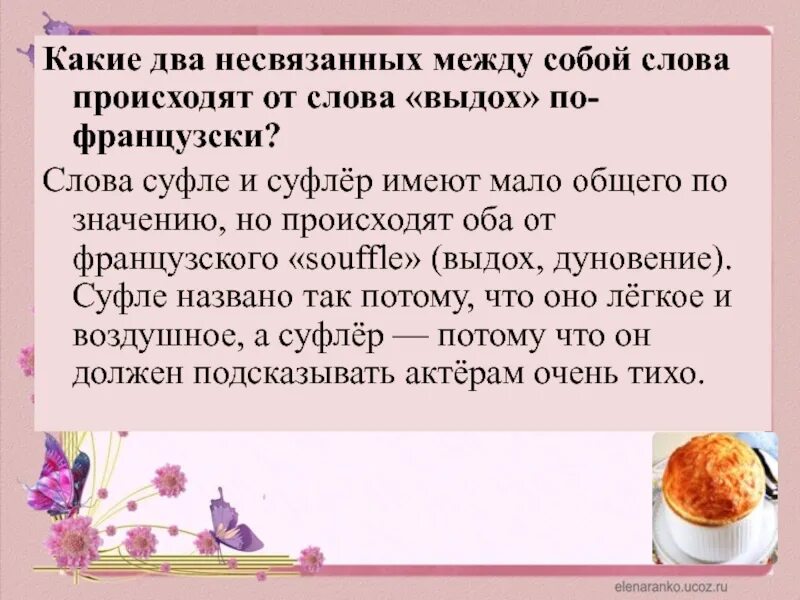 Какие два несвязанных между собой слова происходят от слова «выдох» по-французски?

Слова суфле и суфлёр имеют мало общего по значению, но происходят оба от французского «souffle» (выдох, дуновение). Суфле названо так потому, что оно лёгкое и воздушное, а суфлёр — потому что он должен подсказывать актёрам очень тихо.

elenaranko.ucoz.ru